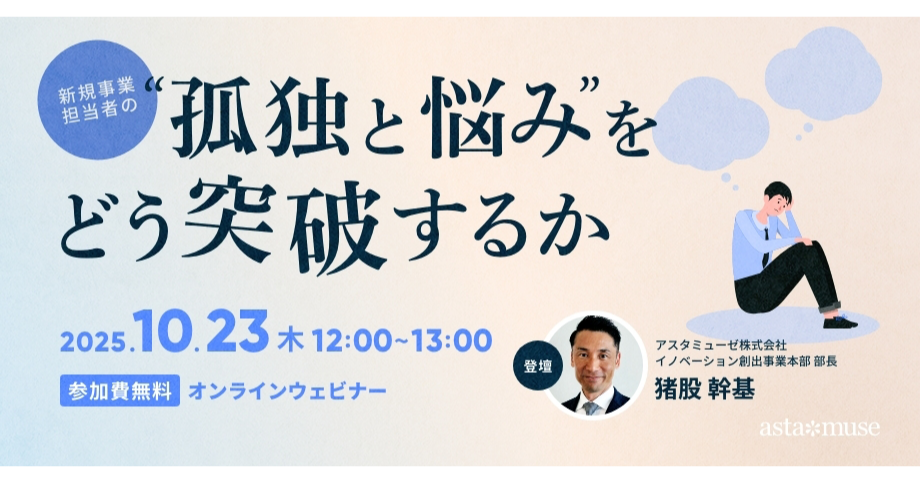 新規事業担当者の

“孤独と悩み”をどう突破するか

2025.10.23 木 12:00~13:00

参加費無料 オンラインウェビナー

登壇

アスタミューゼ株式会社
イノベーション創出事業本部 部長

猪股 幹基

asta*muse